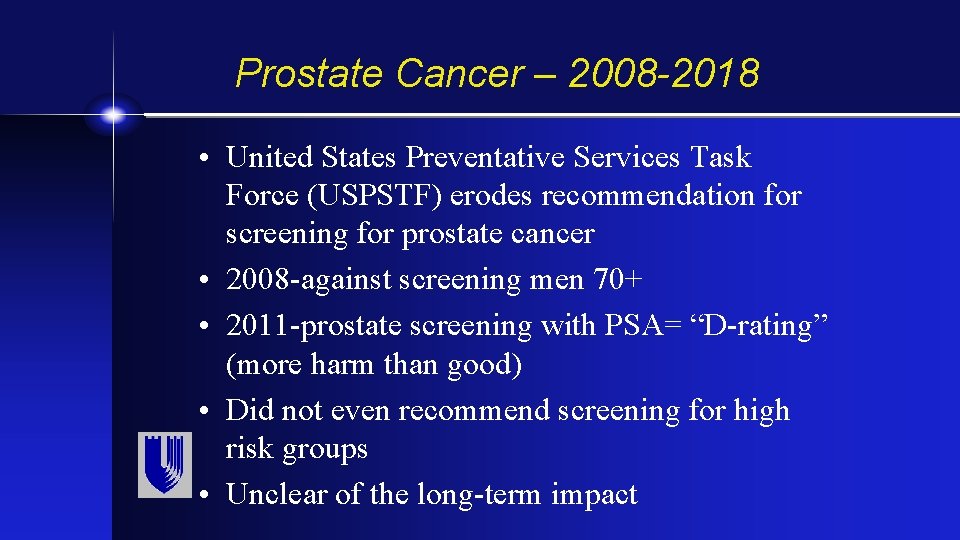 Prostate Cancer – 2008-2018

• United States Preventative Services Task Force (USPSTF) erodes recommendation for screening for prostate cancer
• 2008-against screening men 70+
• 2011-prostate screening with PSA= “D-rating” (more harm than good)
• Did not even recommend screening for high risk groups
• Unclear of the long-term impact